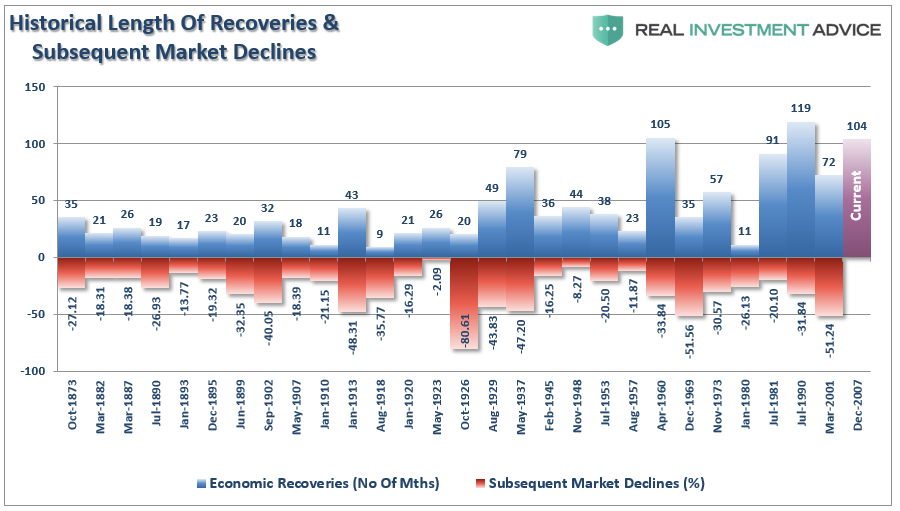 Historical Length Of Recoveries & Subsequent Market Declines

REAL INVESTMENT ADVICE

150
100
50
0
-50
-100

35 21 26 19 17 23 20 32 18 11 43 9 21 26 20 49 79 36 44 38 23 105 35 57 11 91 119 72 104

Current

-27.12 -18.31 -18.38 -26.93 -13.77 -19.32 -32.35 -40.05 -18.39 -21.15 -48.31 -35.77 -16.29 -2.09 -80.61 -43.83 -47.20 -16.25 -8.27 -20.50 -11.87 -33.84 -51.56 -30.57 -26.13 -20.10 -31.84 -51.24

Oct-1873 Mar-1882 Mar-1887 Jul-1890 Jan-1893 Dec-1895 Jun-1899 Sep-1902 May-1907 Jan-1910 Jan-1913 Aug-1918 Jan-1920 May-1923 Oct-1926 Aug-1929 May-1937 Feb-1945 Nov-1948 Jul-1953 Aug-1957 Apr-1960 Dec-1969 Nov-1973 Jan-1980 Jul-1981 Jul-1990 Mar-2001 Dec-2007

Economic Recoveries (No Of Mths)
Subsequent Market Declines (%)